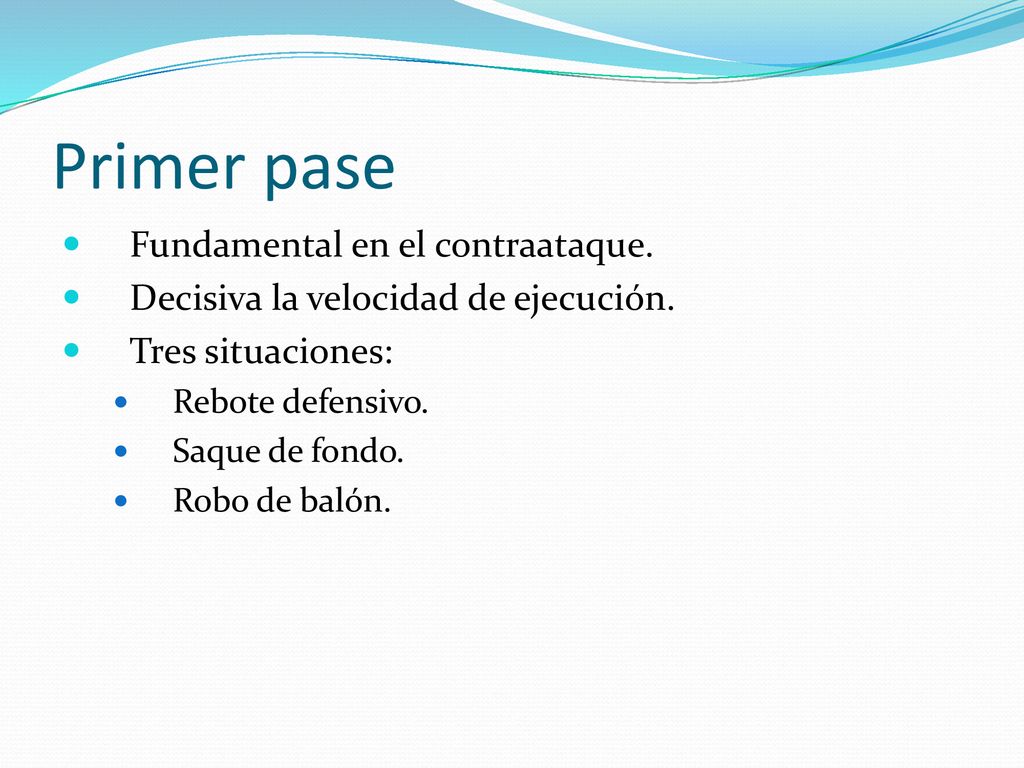 Primer pase

- Fundamental en el contraataque.
- Decisiva la velocidad de ejecución.
- Tres situaciones:
  - Rebote defensivo.
  - Saque de fondo.
  - Robo de balón.